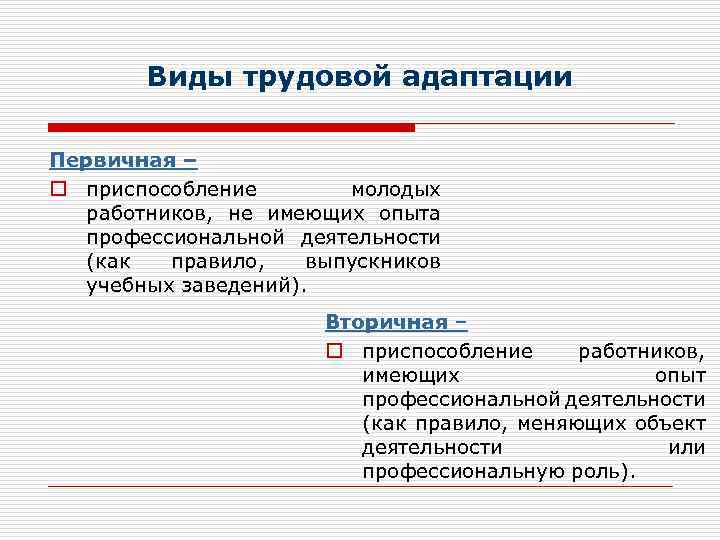 Виды трудовой адаптации

Первичная –

приспособление молодых работников, не имеющих опыта профессиональной деятельности (как правило, выпускников учебных заведений).

Вторичная –

приспособление работников, имеющих опыт профессиональной деятельности (как правило, меняющих объект деятельности или профессиональную роль).